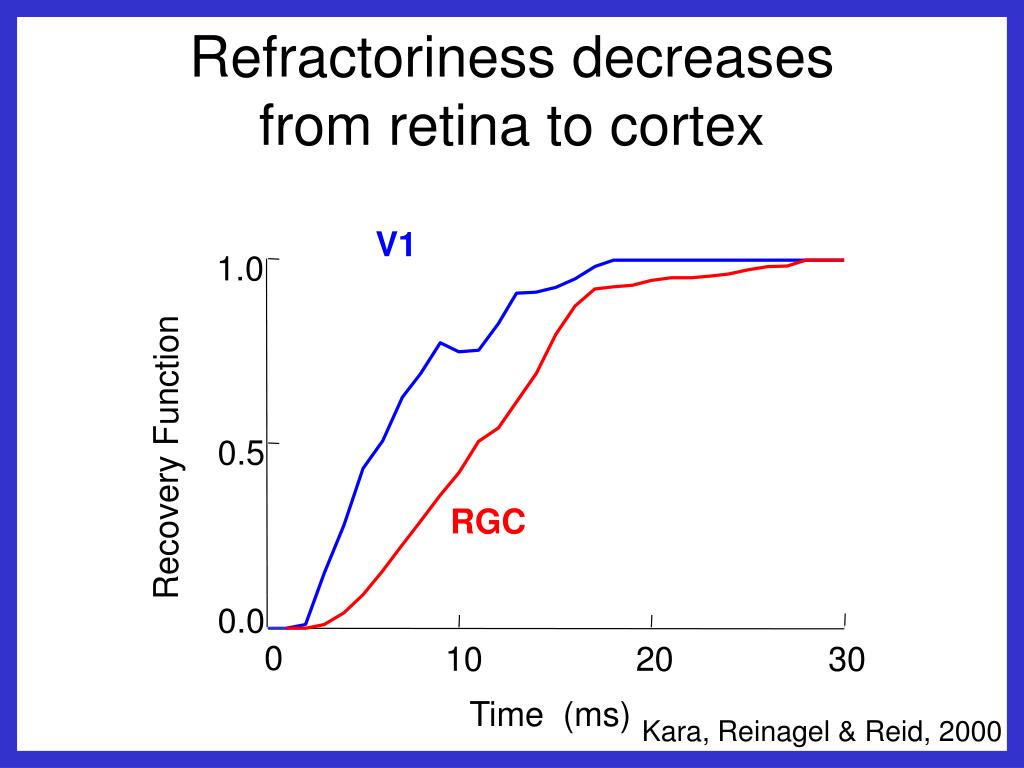 Refractoriness decreases from retina to cortex

V1

1.0

0.5

0.0

Recovery Function

RGC

0

10

20

30

Time (ms)

Kara, Reinagel & Reid, 2000